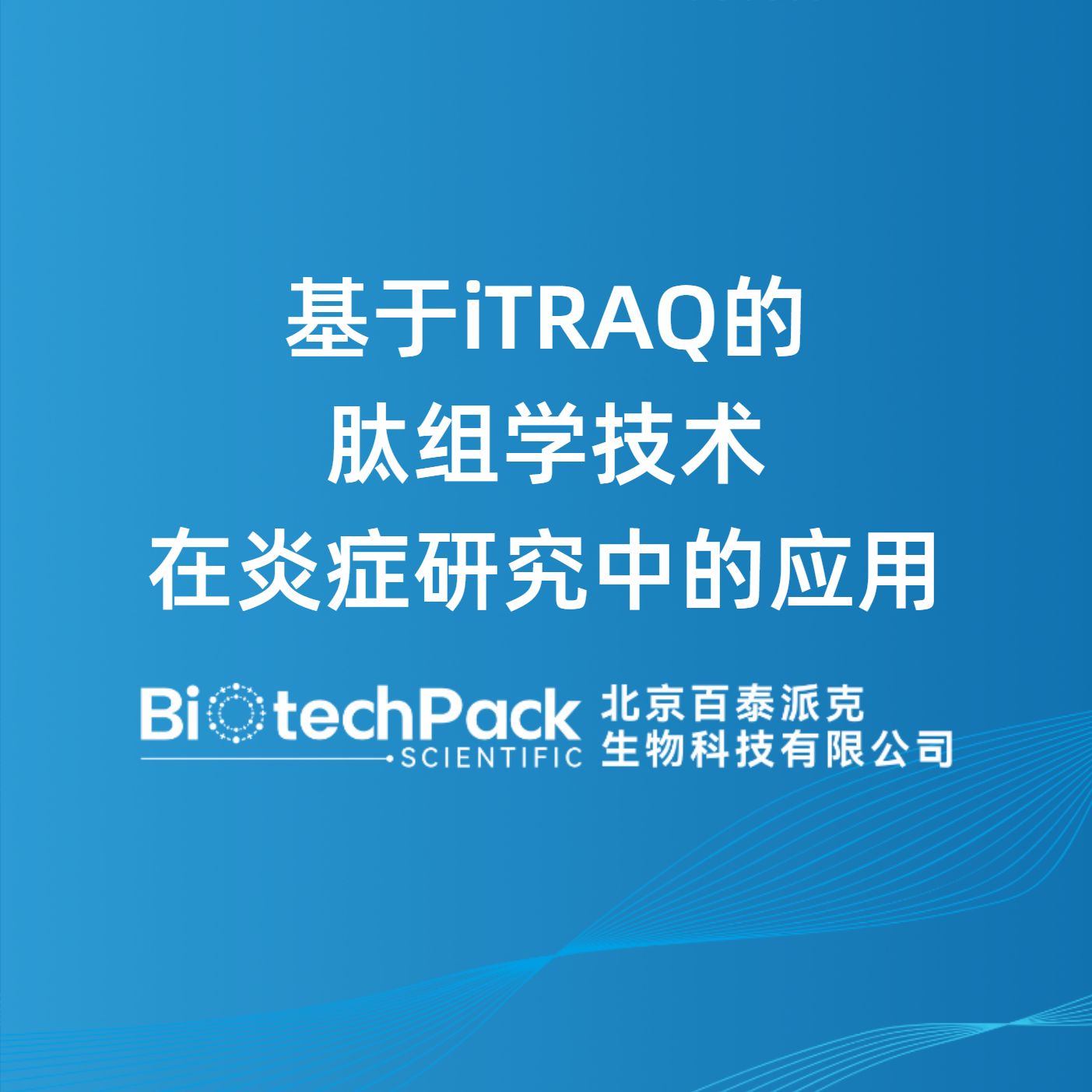 基于iTRAQ的
肽组学技术
在炎症研究中的应用

BiotechPack
SCIENTIFIC

北京百泰派克
生物科技有限公司